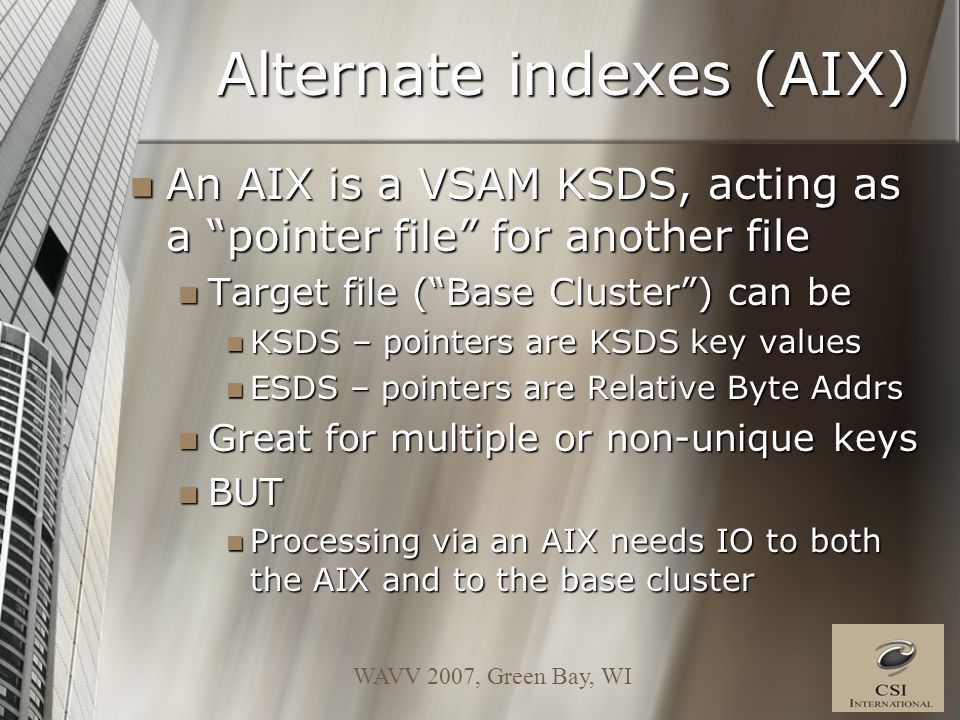 Alternate indexes (AIX)

An AIX is a VSAM KSDS, acting as a “pointer file” for another file

Target file (“Base Cluster”) can be

KSDS – pointers are KSDS key values

ESDS – pointers are Relative Byte Addrs

Great for multiple or non-unique keys

BUT

Processing via an AIX needs IO to both the AIX and to the base cluster

WAVV 2007, Green Bay, WI

CSI INTERNATIONAL